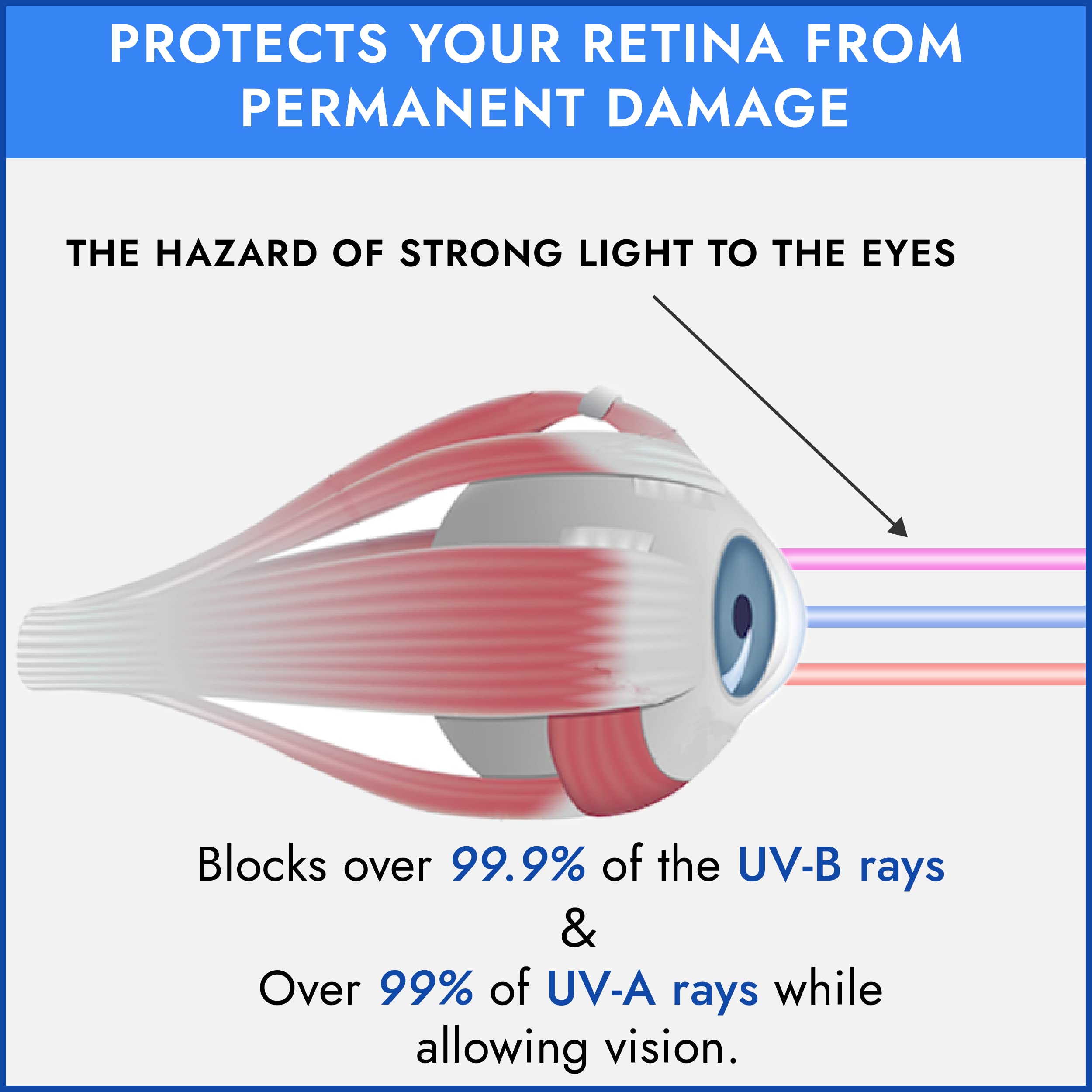 PROTECTS YOUR RETINA FROM PERMANENT DAMAGE

THE HAZARD OF STRONG LIGHT TO THE EYES

Blocks over 99.9% of the UV-B rays
&
Over 99% of UV-A rays while allowing vision.